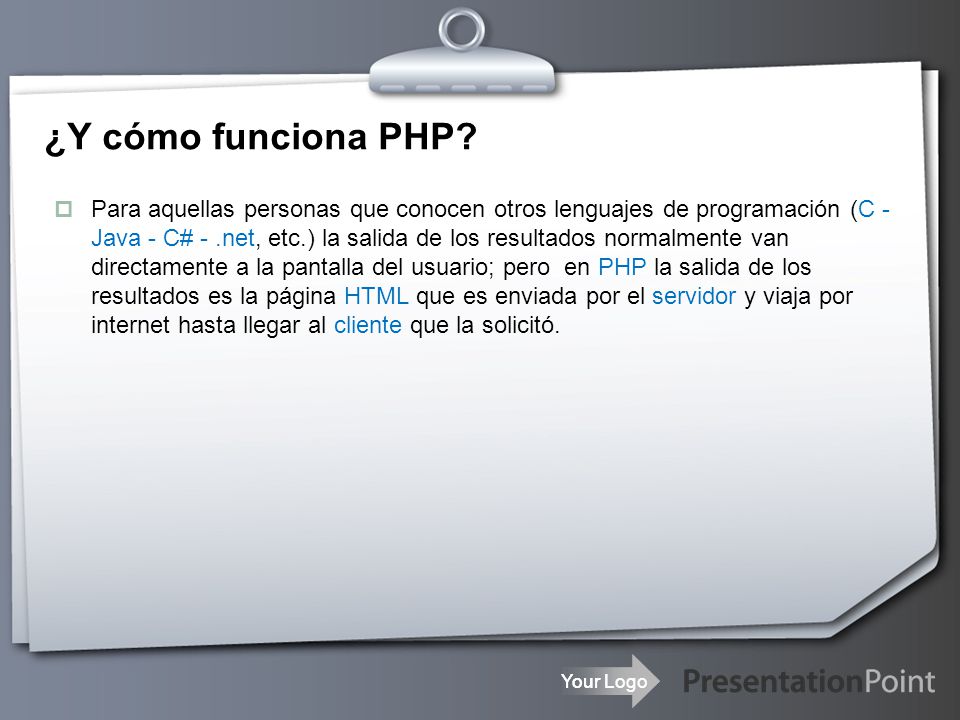 ¿Y cómo funciona PHP?

Para aquellas personas que conocen otros lenguajes de programación (C - Java - C# - .net, etc.) la salida de los resultados normalmente van directamente a la pantalla del usuario; pero en PHP la salida de los resultados es la página HTML que es enviada por el servidor y viaja por internet hasta llegar al cliente que la solicitó.

Your Logo

PresentationPoint